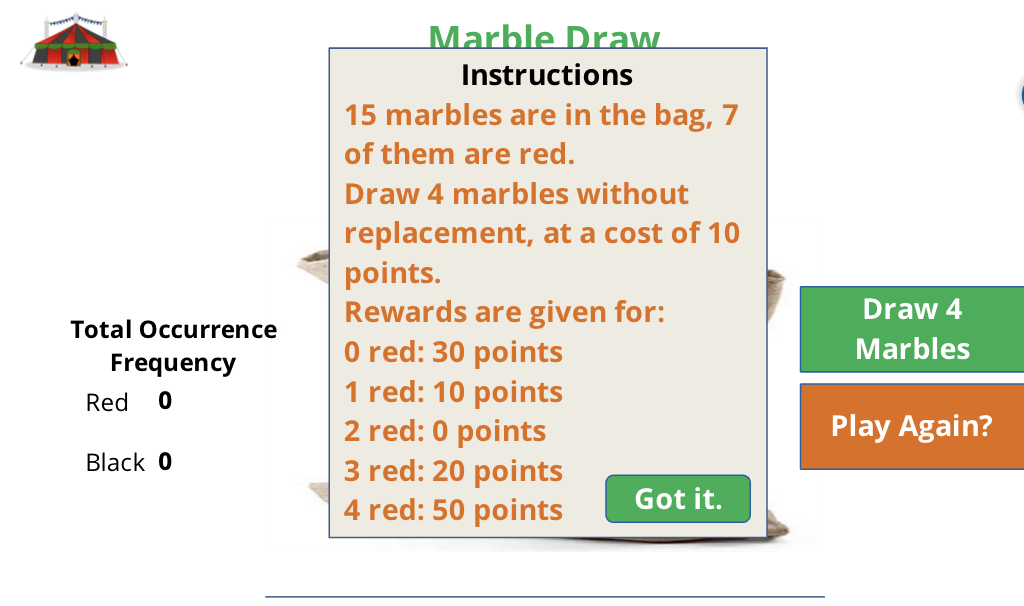 Marble Draw

Instructions

15 marbles are in the bag, 7 of them are red.
Draw 4 marbles without replacement, at a cost of 10 points.
Rewards are given for:
0 red: 30 points
1 red: 10 points
2 red: 0 points
3 red: 20 points
4 red: 50 points

Got it.

Total Occurrence Frequency

Red 0

Black 0

Draw 4 Marbles

Play Again?